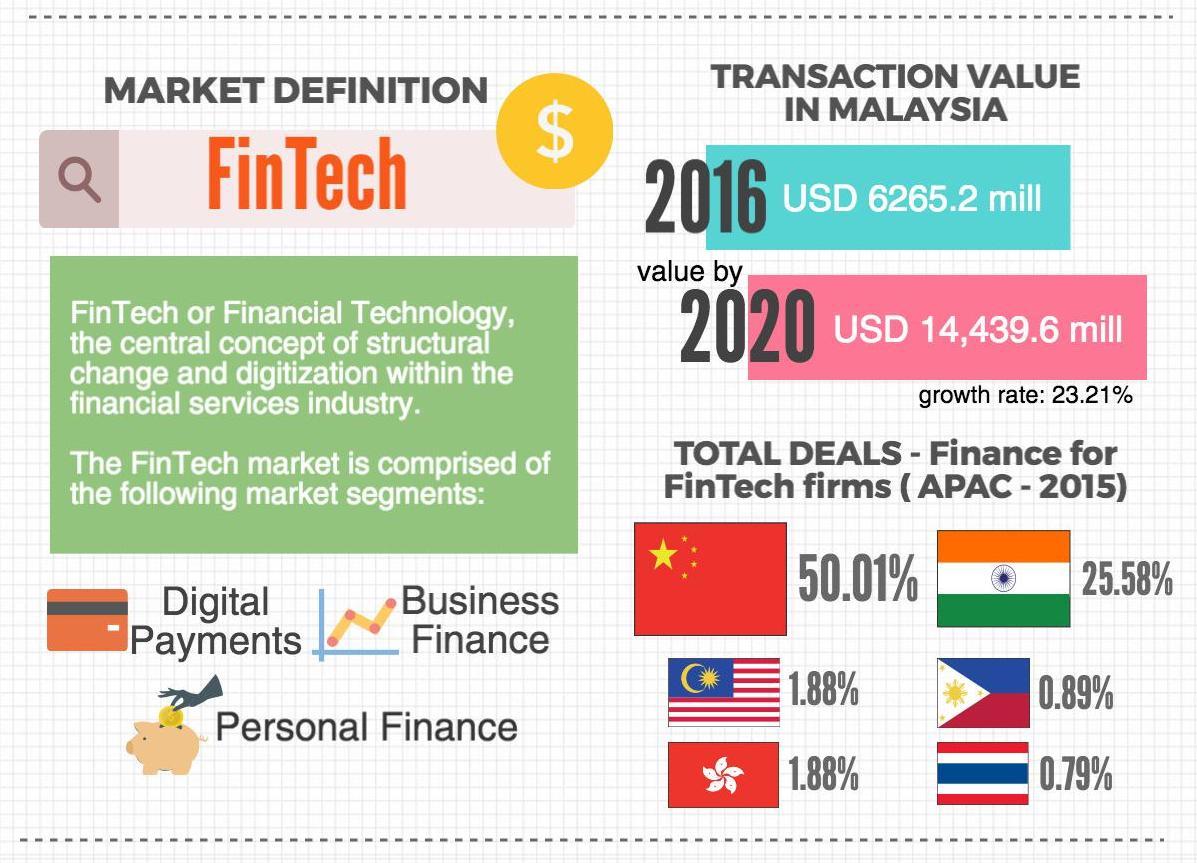 MARKET DEFINITION

$

FinTech

FinTech or Financial Technology, the central concept of structural change and digitization within the financial services industry.

The FinTech market is comprised of the following market segments:

Digital Payments

Business Finance

Personal Finance

TRANSACTION VALUE IN MALAYSIA

2016 USD 6265.2 mill

value by

2020 USD 14,439.6 mill

growth rate: 23.21%

TOTAL DEALS - Finance for FinTech firms ( APAC - 2015)

50.01%

25.58%

1.88%

0.89%

1.88%

0.79%